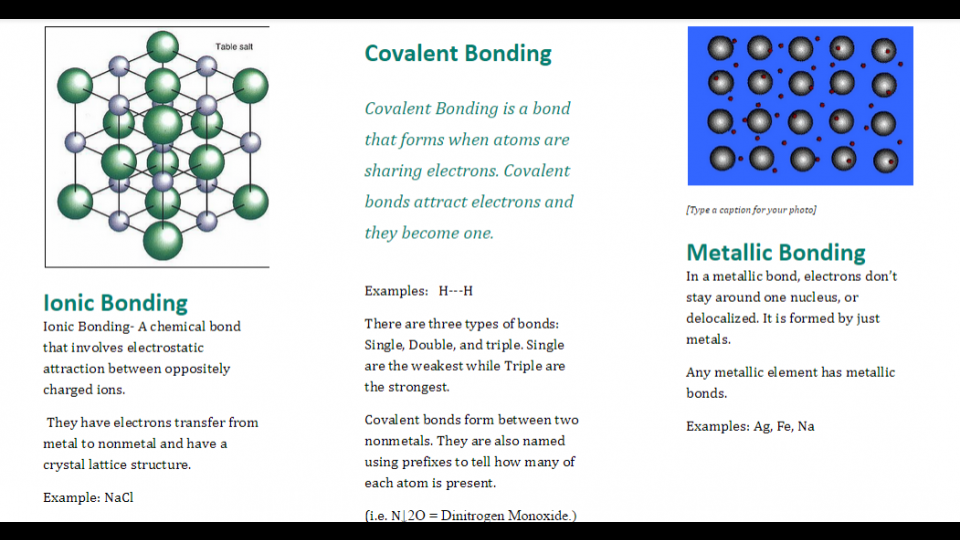 Table salt

Ionic Bonding
Ionic Bonding- A chemical bond that involves electrostatic attraction between oppositely charged ions.

They have electrons transfer from metal to nonmetal and have a crystal lattice structure.

Example: NaCl

Covalent Bonding

Covalent Bonding is a bond that forms when atoms are sharing electrons. Covalent bonds attract electrons and they become one.

Examples: H---H

There are three types of bonds: Single, Double, and triple. Single are the weakest while Triple are the strongest.

Covalent bonds form between two nonmetals. They are also named using prefixes to tell how many of each atom is present.

(i.e. N|2O = Dinitrogen Monoxide.)

[Type a caption for your photo]

Metallic Bonding
In a metallic bond, electrons don't stay around one nucleus, or delocalized. It is formed by just metals.

Any metallic element has metallic bonds.

Examples: Ag, Fe, Na